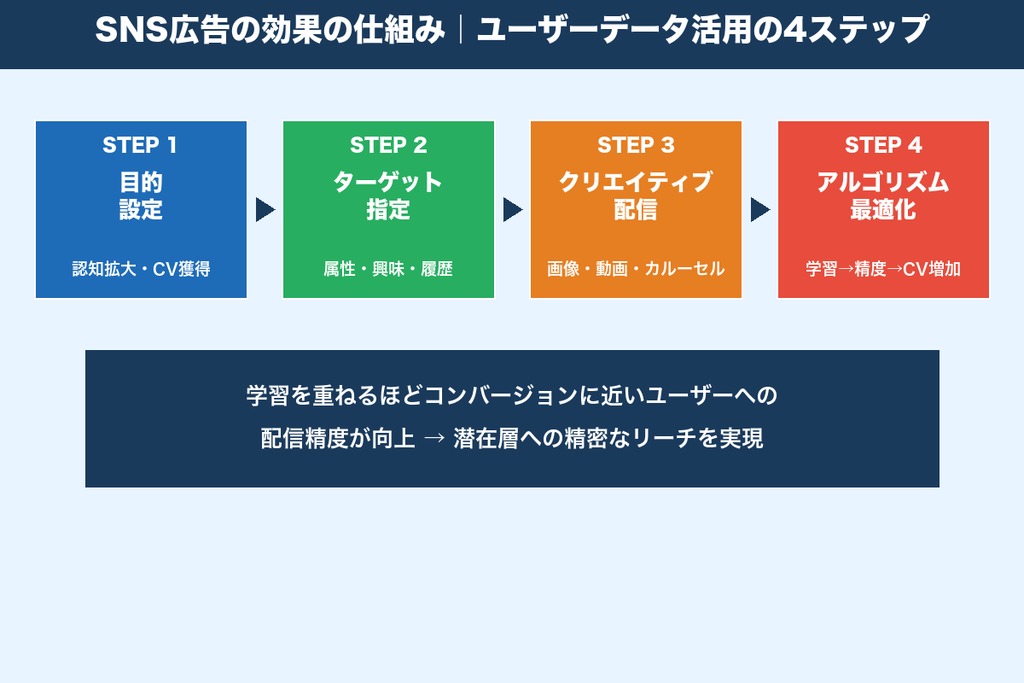 SNS広告の効果の仕組み｜ユーザーデータ活用の4ステップ

STEP 1
目的
設定
認知拡大・CV獲得

STEP 2
ターゲット
指定
属性・興味・履歴

STEP 3
クリエイティブ
配信
画像・動画・カルーセル

STEP 4
アルゴリズム
最適化
学習→精度→CV増加

学習を重ねるほどコンバージョンに近いユーザーへの
配信精度が向上 → 潜在層への精密なリーチを実現